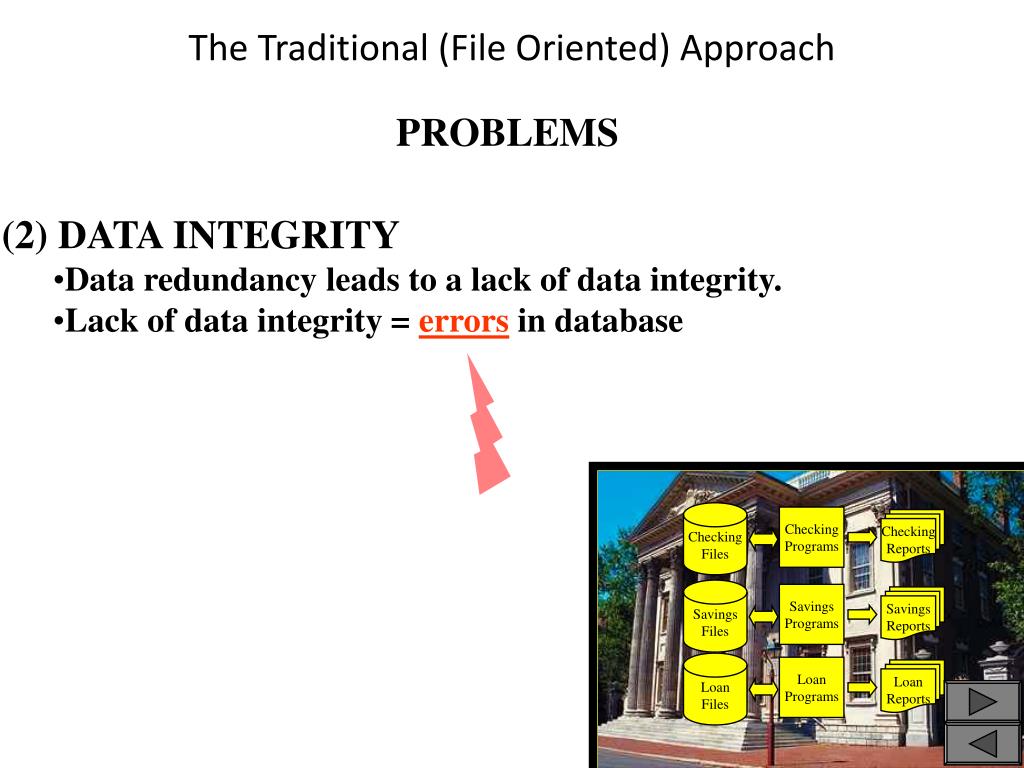 The Traditional (File Oriented) Approach

PROBLEMS

(2) DATA INTEGRITY

•Data redundancy leads to a lack of data integrity.

•Lack of data integrity = errors in database

Checking Files

Checking Programs

Checking Reports

Savings Files

Savings Programs

Savings Reports

Loan Files

Loan Programs

Loan Reports